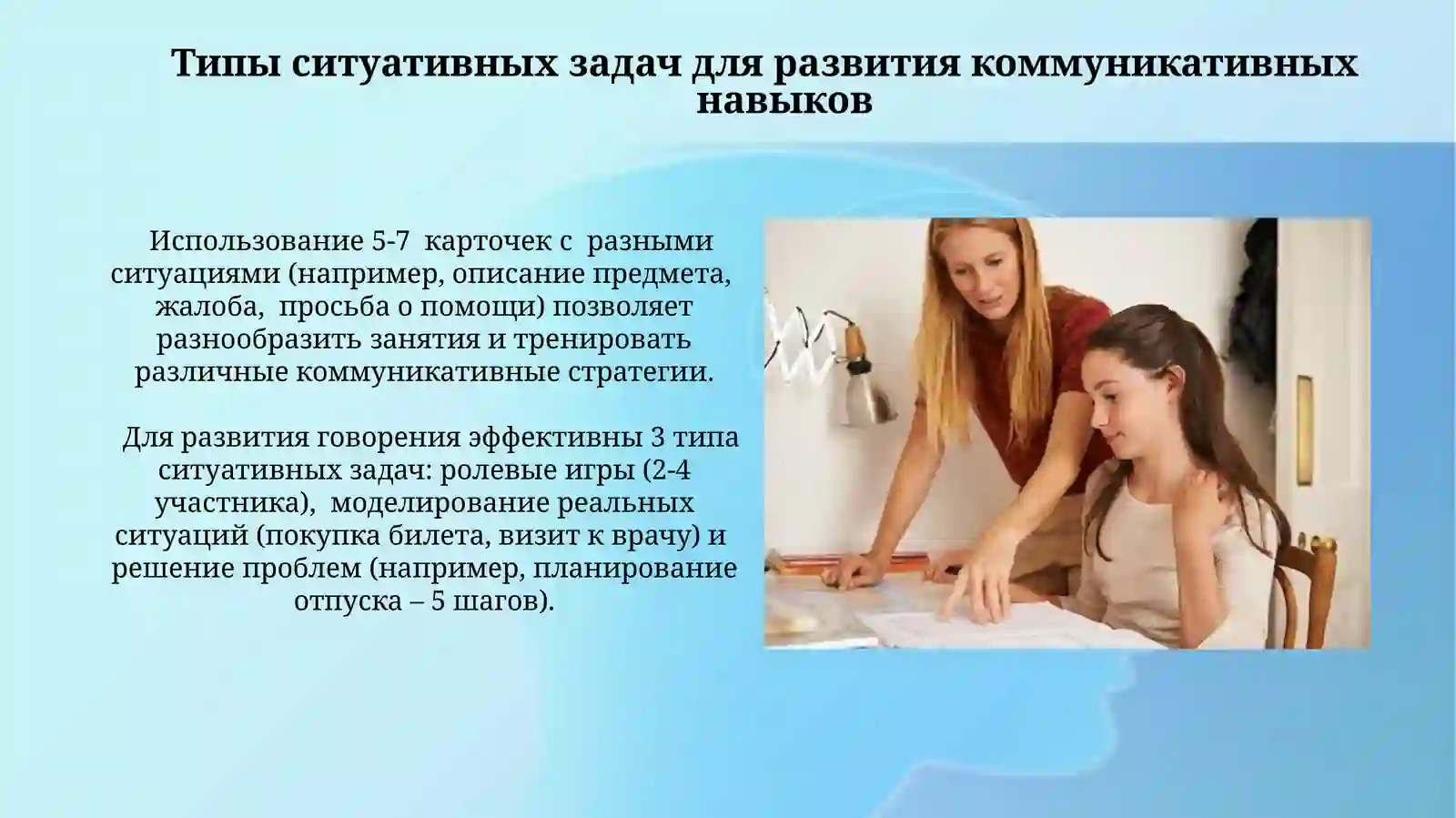 Типы ситуативных задач для развития коммуникативных навыков

Использование 5-7 карточек с разными ситуациями (например, описание предмета, жалоба, просьба о помощи) позволяет разнообразить занятия и тренировать различные коммуникативные стратегии.

Для развития говорения эффективны 3 типа ситуативных задач: ролевые игры (2-4 участника), моделирование реальных ситуаций (покупка билета, визит к врачу) и решение проблем (например, планирование отпуска – 5 шагов).